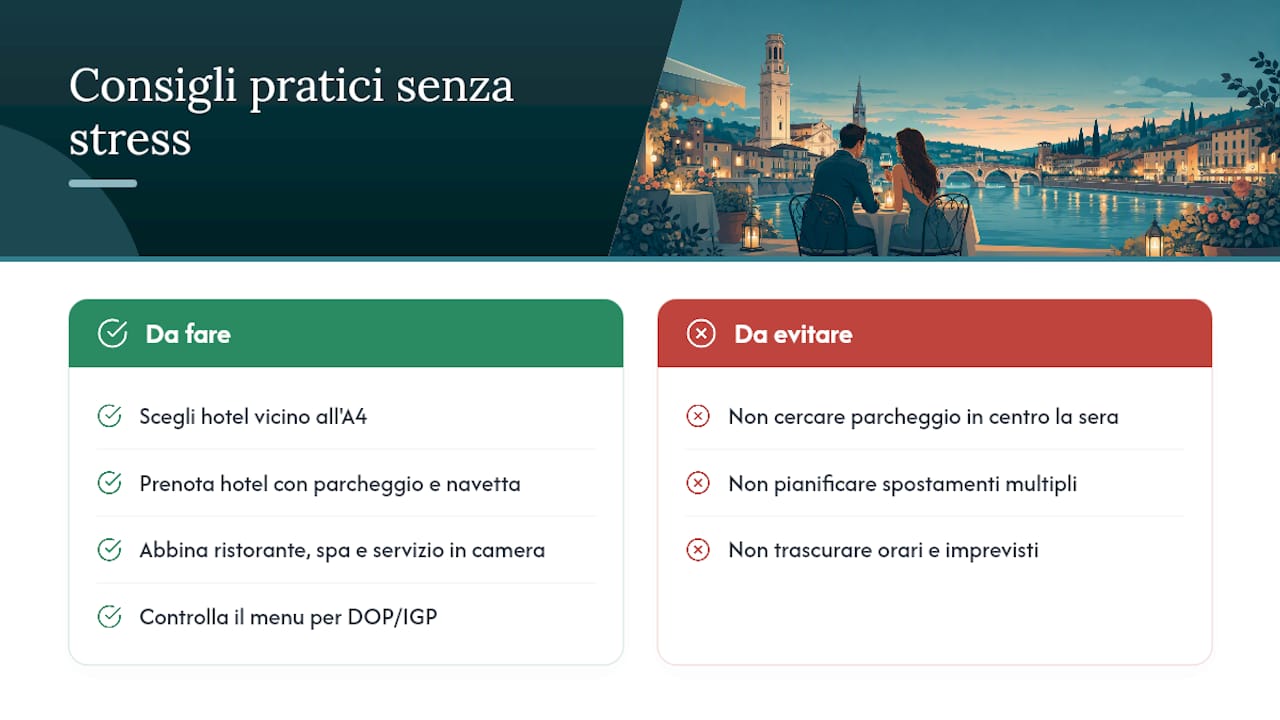 Consigli pratici senza stress

Da fare

Scegli hotel vicino all'A4

Prenota hotel con parcheggio e navetta

Abbina ristorante, spa e servizio in camera

Controlla il menu per DOP/IGP

Da evitare

Non cercare parcheggio in centro la sera

Non pianificare spostamenti multipli

Non trascurare orari e imprevisti